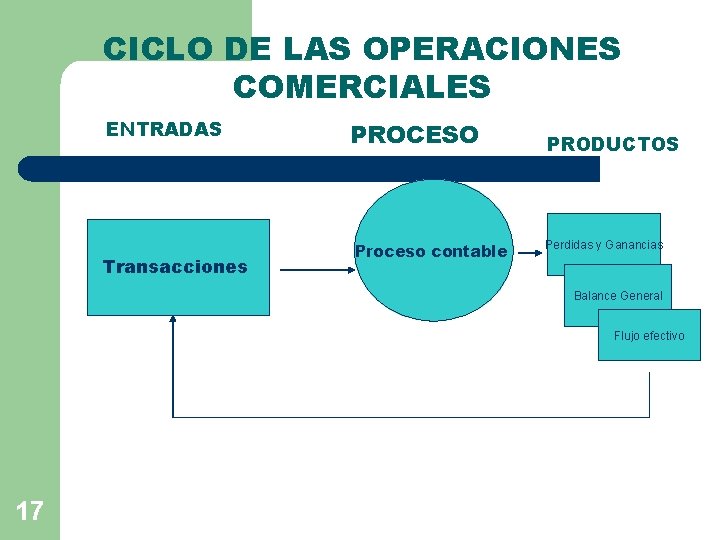 CICLO DE LAS OPERACIONES COMERCIALES

ENTRADAS

PROCESO

PRODUCTOS

Transacciones

Proceso contable

Perdidas y Ganancias

Balance General

Flujo efectivo

17